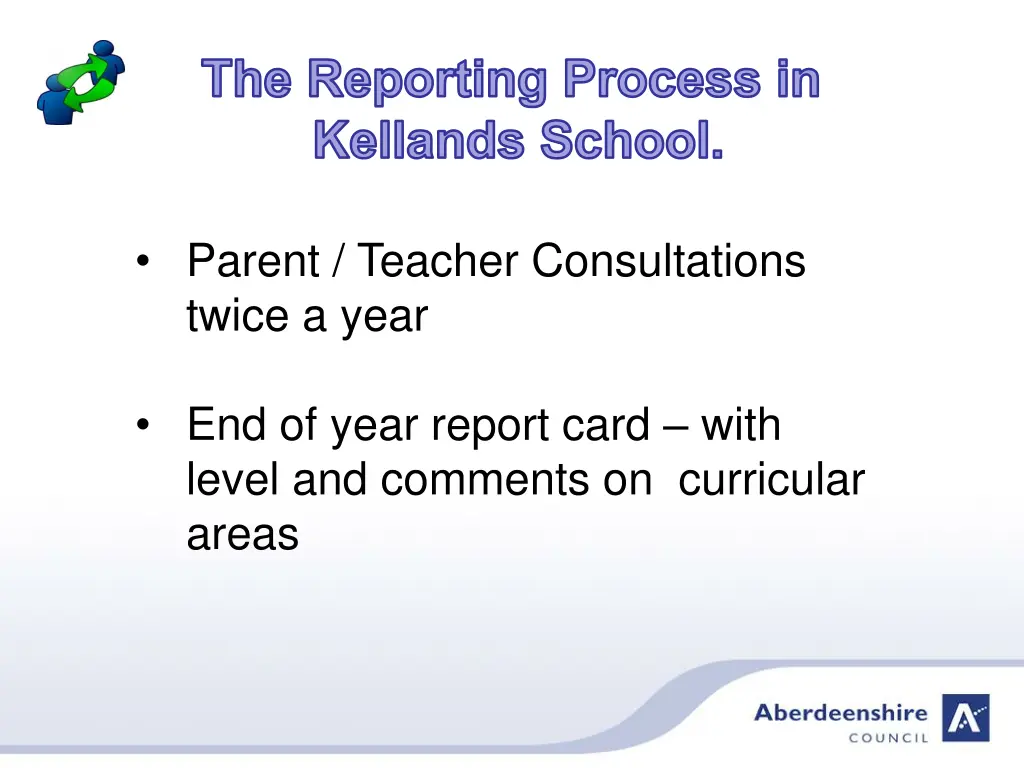 The Reporting Process in Kellands School.

• Parent / Teacher Consultations twice a year

• End of year report card – with level and comments on curricular areas

Aberdeenshire COUNCIL